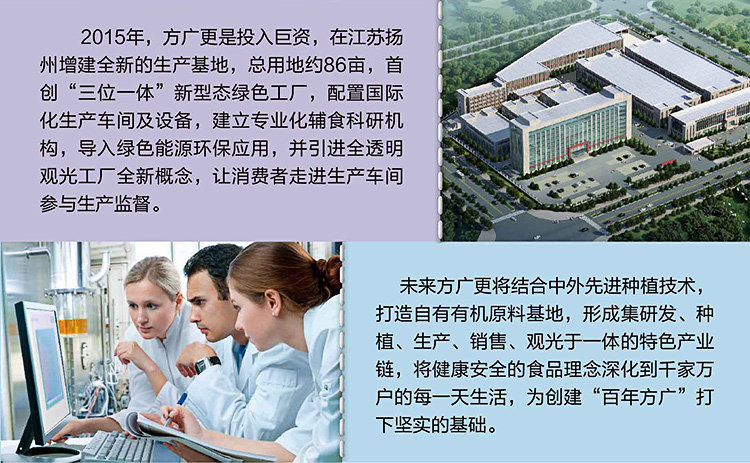 2015年，方广更是投入巨资，在江苏扬州增建全新的生产基地，总用地约86亩，首创“三位一体”新型态绿色工厂，配置国际化生产车间及设备，建立专业化辅食科研机构，导入绿色能源环保应用，并引进全透明观光工厂全新概念，让消费者走进生产车间参与生产监督。

未来方广更将结合中外先进种植技术，打造自有有机原料基地，形成集研发、种植、生产、销售、观光于一体的特色产业链，将健康安全的食品理念深化到千家万户的每一天生活，为创建“百年方广”打下坚实的基础。